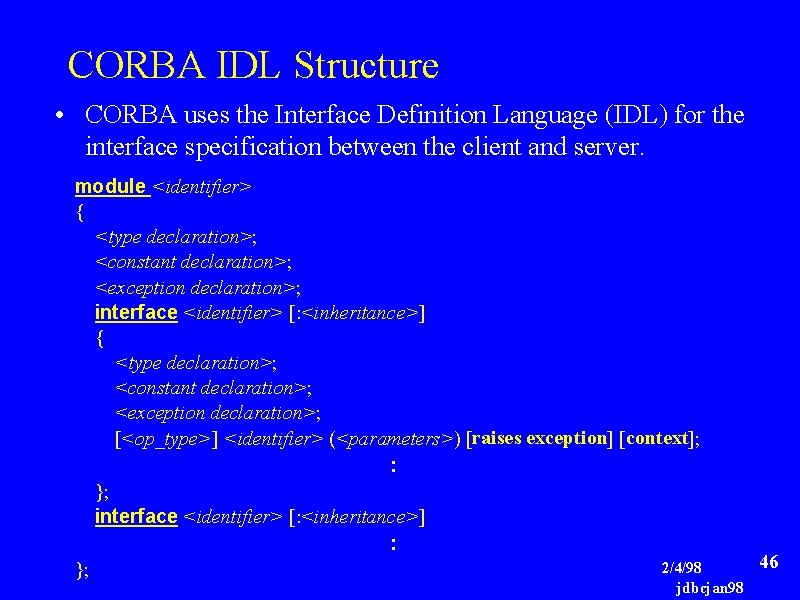 CORBA IDL Structure

• CORBA uses the Interface Definition Language (IDL) for the interface specification between the client and server.

module <identifier>
{
<type declaration>;
<constant declaration>;
<exception declaration>;
interface <identifier> [:<inheritance>]
{
<type declaration>;
<constant declaration>;
<exception declaration>;
[<op_type>] <identifier> (<parameters>) [raises exception] [context];
:
};
interface <identifier> [:<inheritance>]
:
};

2/4/98

46

jdbcjan98